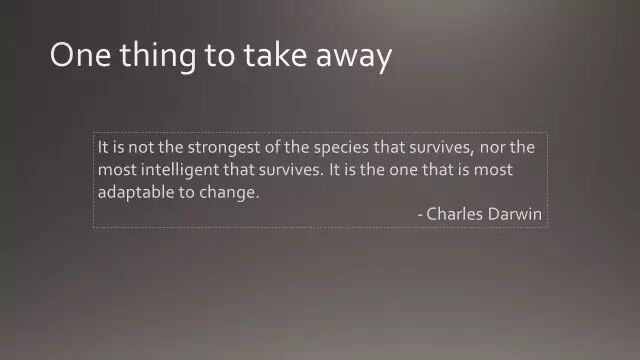 One thing to take away

It is not the strongest of the species that survives, nor the most intelligent that survives. It is the one that is most adaptable to change.

- Charles Darwin